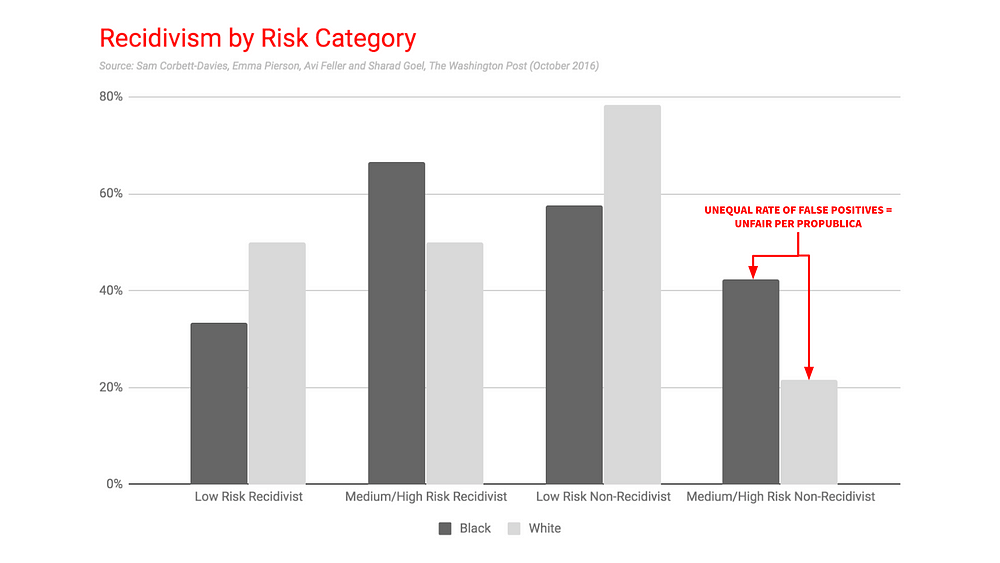 Recidivism by Risk Category

Source: Sam Corbett-Davies, Emma Pierson, Avi Feller and Sharad Goel, The Washington Post (October 2016)

80%
60%
40%
20%
0%

UNEQUAL RATE OF FALSE POSITIVES = UNFAIR PER PROPUBLICA

Low Risk Recidivist
Medium/High Risk Recidivist
Low Risk Non-Recidivist
Medium/High Risk Non-Recidivist

Black
White